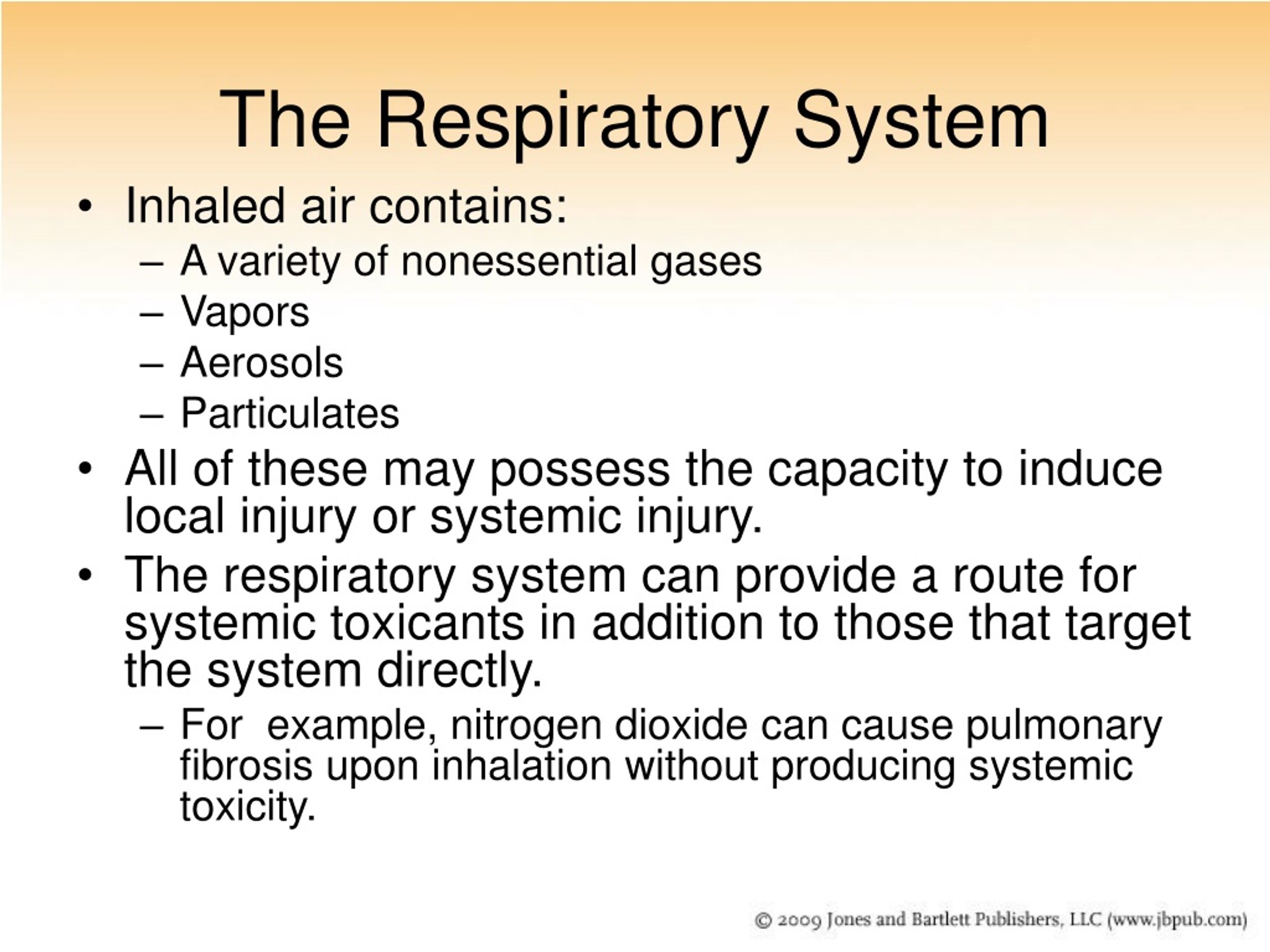 The Respiratory System

• Inhaled air contains:
– A variety of nonessential gases
– Vapors
– Aerosols
– Particulates

• All of these may possess the capacity to induce local injury or systemic injury.

• The respiratory system can provide a route for systemic toxicants in addition to those that target the system directly.
– For example, nitrogen dioxide can cause pulmonary fibrosis upon inhalation without producing systemic toxicity.

© 2009 Jones and Bartlett Publishers, LLC (www.jbpub.com)